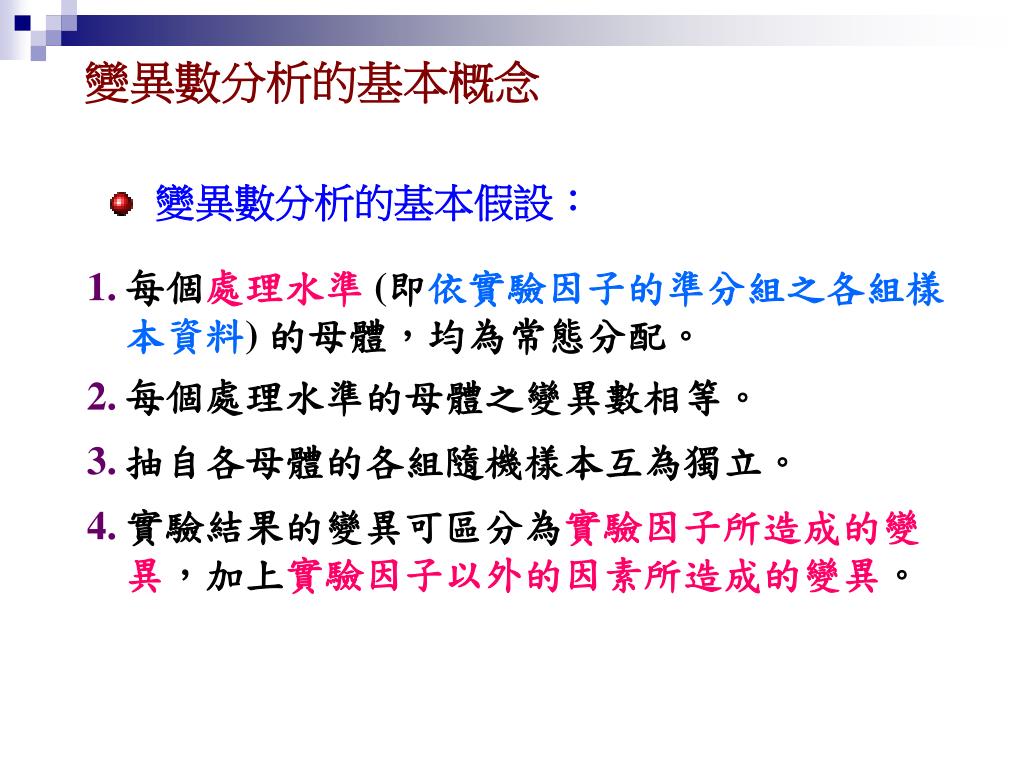 變異數分析的基本概念

變異數分析的基本假設：

1. 每個處理水準 (即依實驗因子的準分組之各組樣本資料) 的母體，均為常態分配。

2. 每個處理水準的母體之變異數相等。

3. 抽自各母體的各組隨機樣本互為獨立。

4. 實驗結果的變異可區分為實驗因子所造成的變異，加上實驗因子以外的因素所造成的變異。